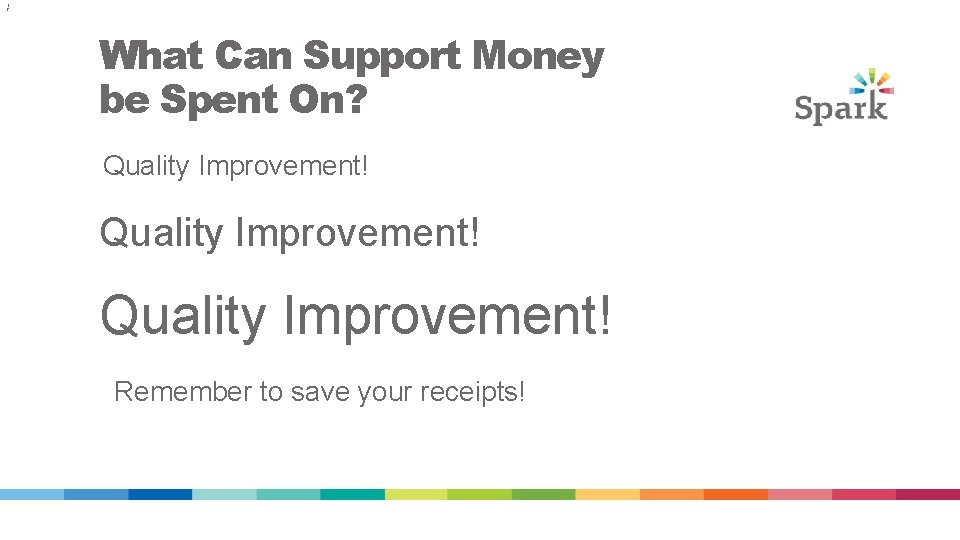 What Can Support Money be Spent On?

Spark

Quality Improvement!

Quality Improvement!

Quality Improvement!

Remember to save your receipts!